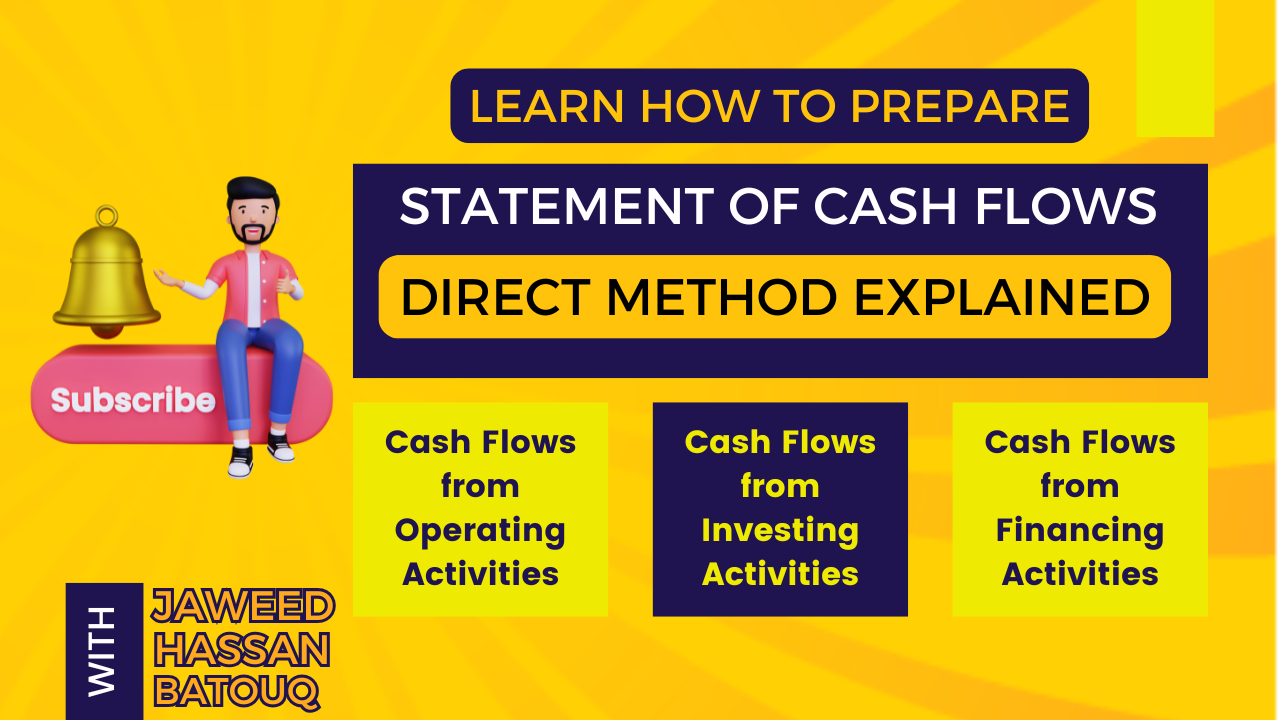 LEARN HOW TO PREPARE

STATEMENT OF CASH FLOWS

DIRECT METHOD EXPLAINED

Subscribe

Cash Flows from Operating Activities

Cash Flows from Investing Activities

Cash Flows from Financing Activities

WITH

JAWEED HASSAN BATOUQ